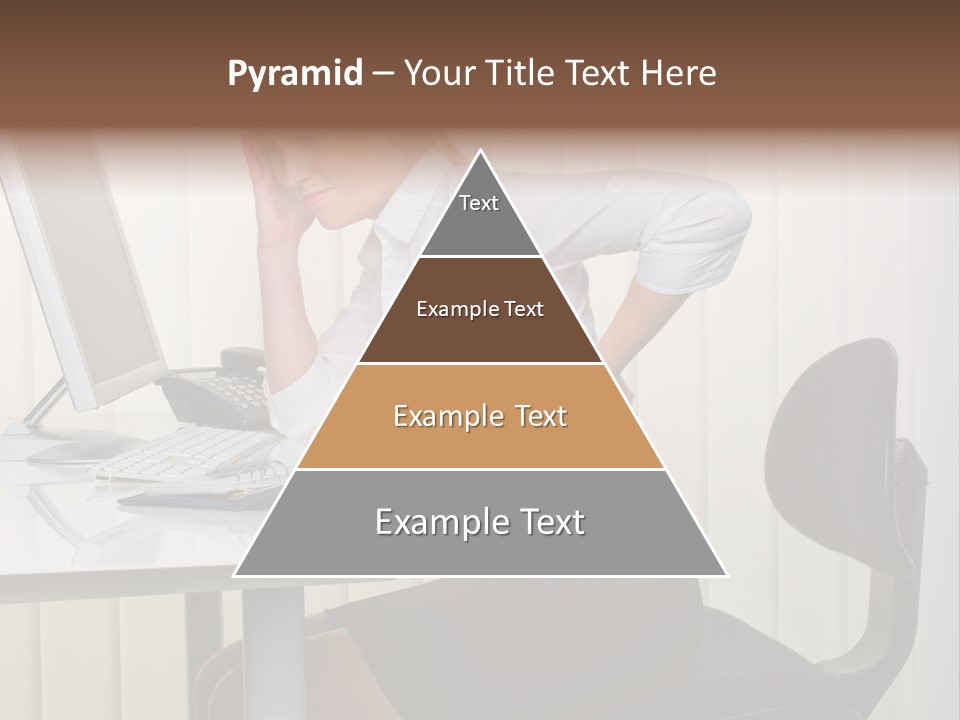 Pyramid – Your Title Text Here

Text

Example Text

Example Text

Example Text